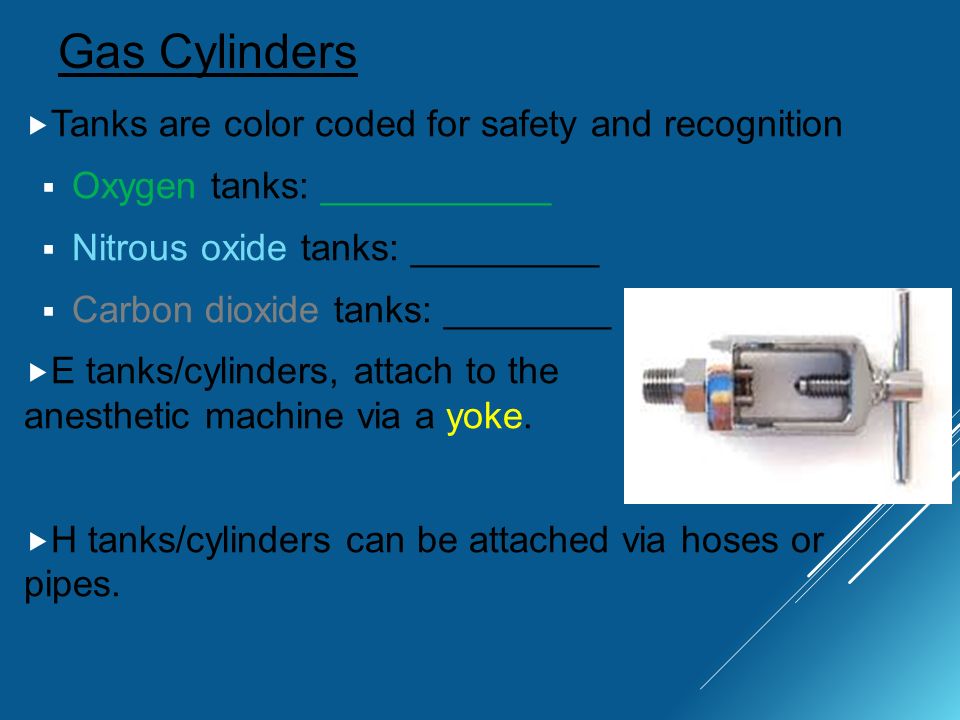 Gas Cylinders

▸Tanks are color coded for safety and recognition

▪ Oxygen tanks: ____________

▪ Nitrous oxide tanks: __________

▪ Carbon dioxide tanks: _________

▸E tanks/cylinders, attach to the anesthetic machine via a yoke.

▸H tanks/cylinders can be attached via hoses or pipes.